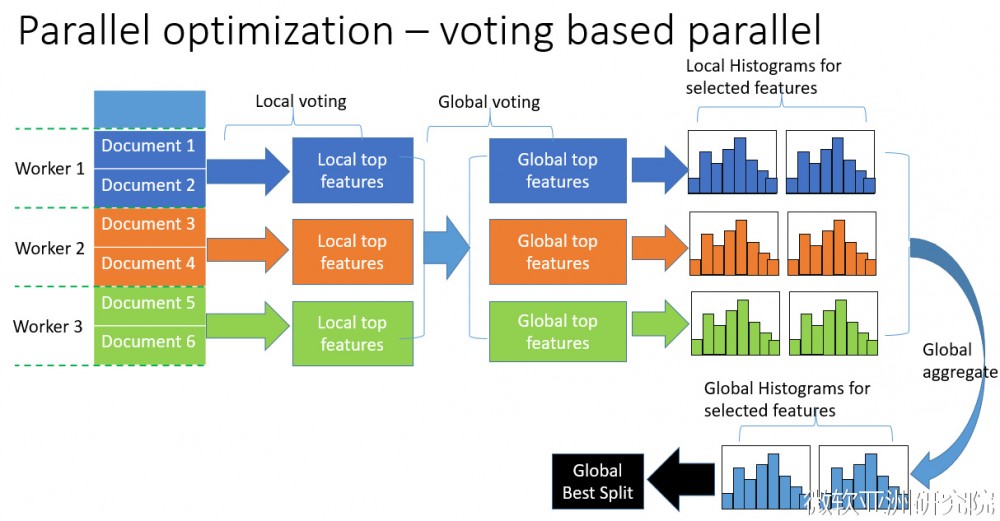 Parallel optimization – voting based parallel

Local voting

Global voting

Local Histograms for selected features

Worker 1

Document 1

Document 2

Local top features

Global top features

Worker 2

Document 3

Document 4

Local top features

Global top features

Worker 3

Document 5

Document 6

Local top features

Global top features

Global aggregate

Global Histograms for selected features

Global Best Split

微软亚洲研究院